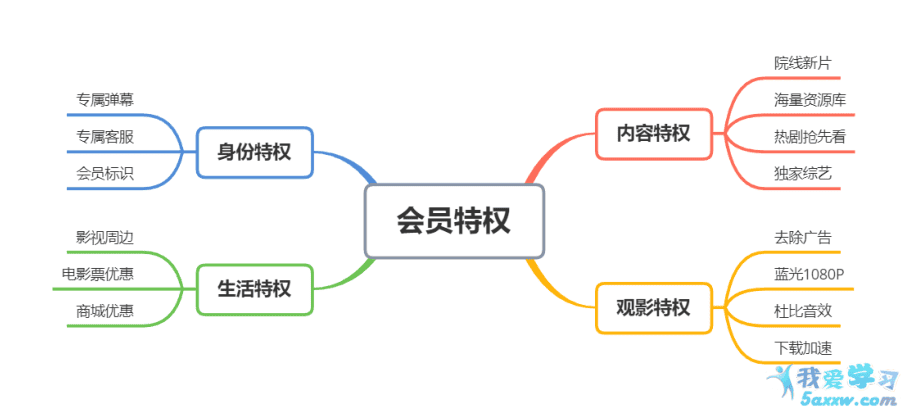 会员特权

身份特权
专属弹幕
专属客服
会员标识

生活特权
影视周边
电影票优惠
商城优惠

内容特权
院线新片
海量资源库
热剧抢先看
独家综艺

观影特权
去除广告
蓝光1080P
杜比音效
下载加速

我爱学习
5axxw.com